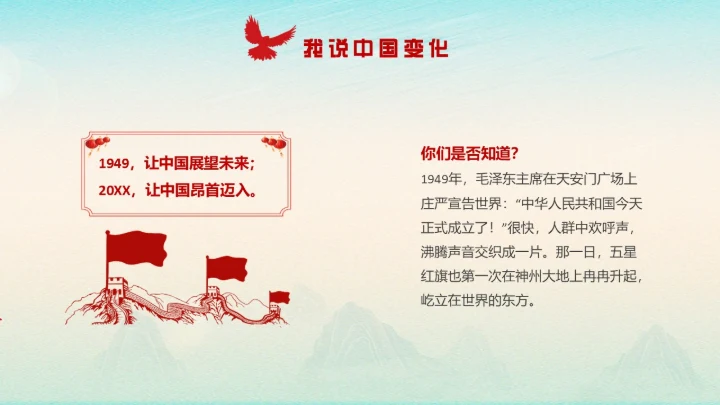 我说中国变化

1949，让中国展望未来；
20XX，让中国昂首迈入。

你们是否知道？
1949年，毛泽东主席在天安门广场上庄严宣告世界：“中华人民共和国今天正式成立了！”很快，人群中欢呼声，沸腾声音交织成一片。那一日，五星红旗也第一次在神州大地上冉冉升起，屹立在世界的东方。